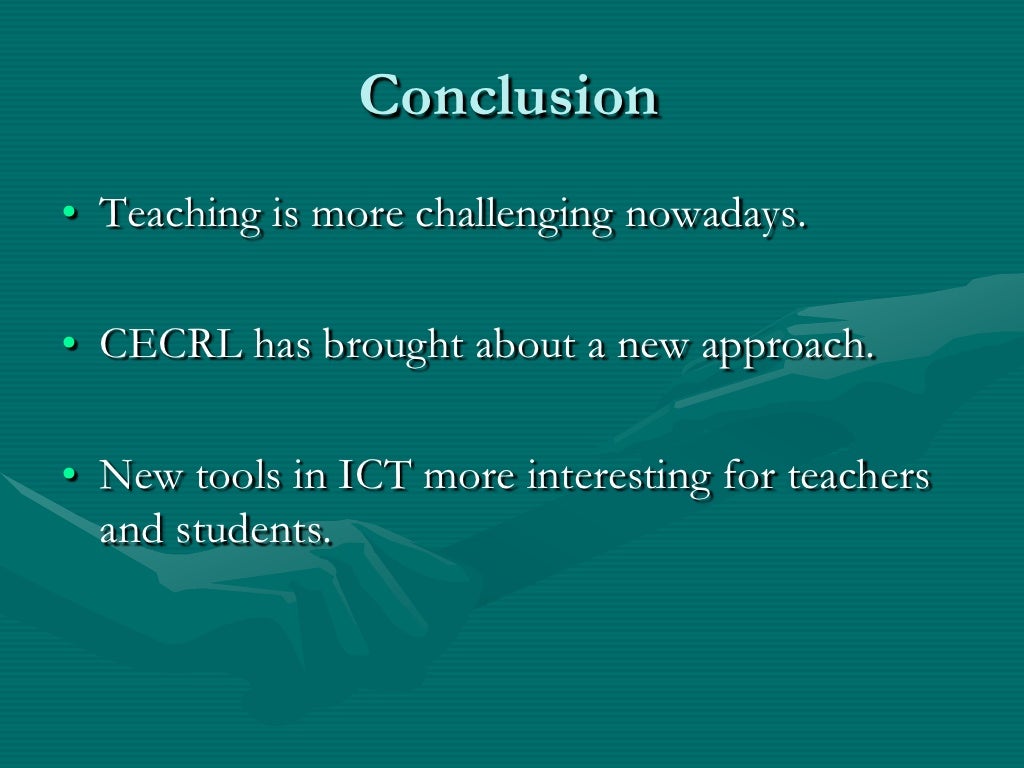 Conclusion

• Teaching is more challenging nowadays.

• CECRL has brought about a new approach.

• New tools in ICT more interesting for teachers and students.